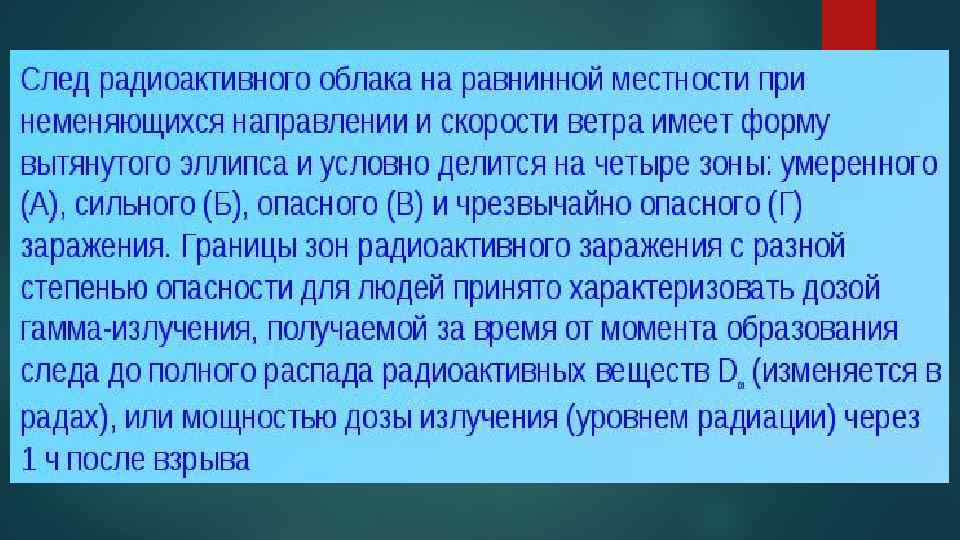 След радиоактивного облака на равнинной местности при неменяющихся направлении и скорости ветра имеет форму вытянутого эллипса и условно делится на четыре зоны: умеренного (А), сильного (Б), опасного (В) и чрезвычайно опасного (Г) заражения. Границы зон радиоактивного заражения с разной степенью опасности для людей принято характеризовать дозой гамма-излучения, получаемой за время от момента образования следа до полного распада радиоактивных веществ $D_{\infty}$ (изменяется в радах), или мощностью дозы излучения (уровнем радиации) через 1 ч после взрыва